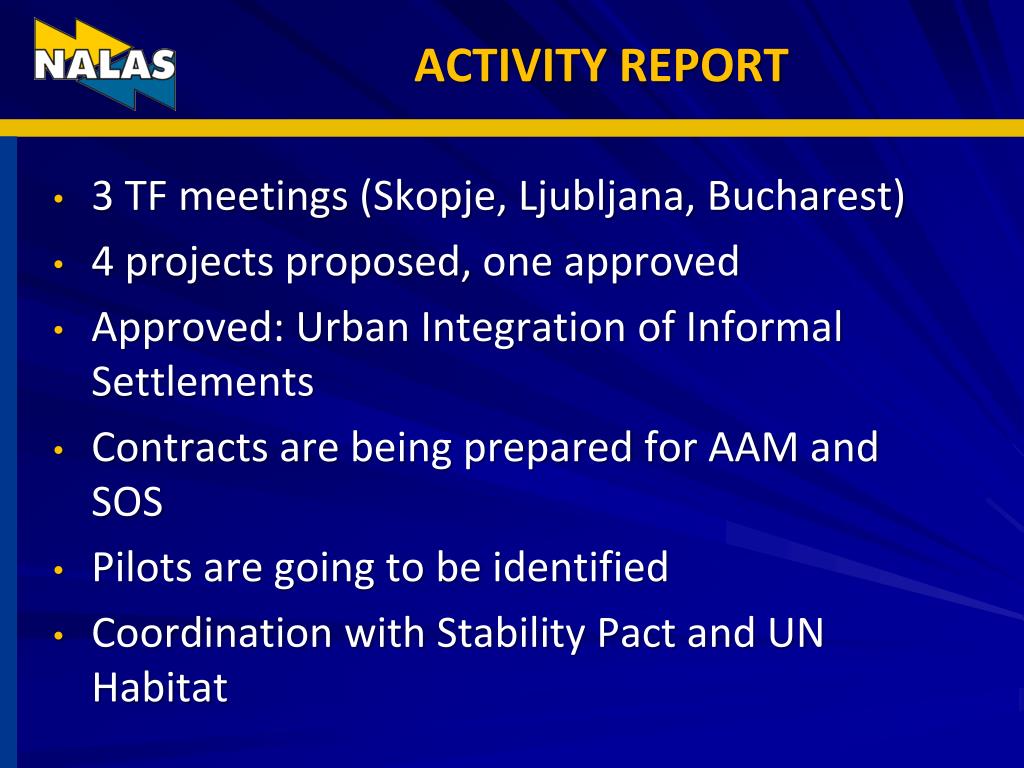 NALAS

ACTIVITY REPORT

• 3 TF meetings (Skopje, Ljubljana, Bucharest)
• 4 projects proposed, one approved
• Approved: Urban Integration of Informal Settlements
• Contracts are being prepared for AAM and SOS
• Pilots are going to be identified
• Coordination with Stability Pact and UN Habitat